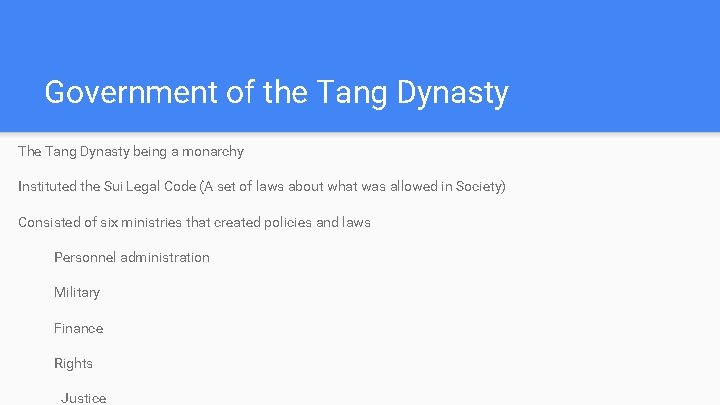 Government of the Tang Dynasty

The Tang Dynasty being a monarchy

Instituted the Sui Legal Code (A set of laws about what was allowed in Society)

Consisted of six ministries that created policies and laws

Personnel administration

Military

Finance

Rights

Justice